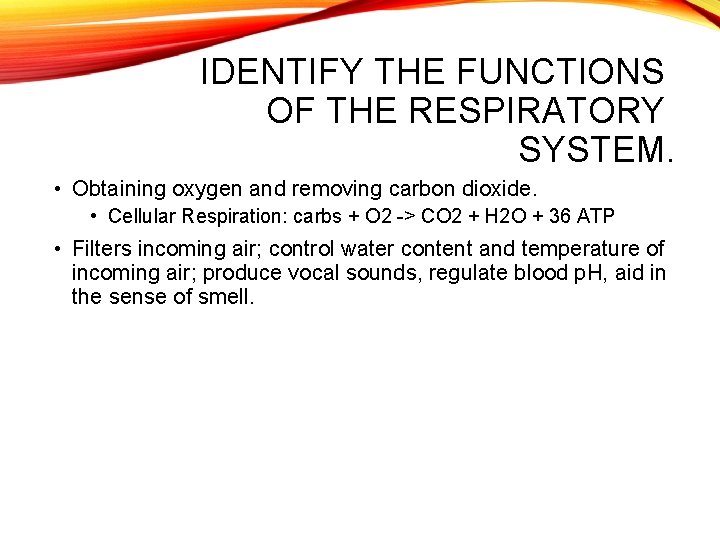 IDENTIFY THE FUNCTIONS OF THE RESPIRATORY SYSTEM.

• Obtaining oxygen and removing carbon dioxide.
  • Cellular Respiration: carbs + O2 -> CO2 + H2O + 36 ATP

• Filters incoming air; control water content and temperature of incoming air; produce vocal sounds, regulate blood pH, aid in the sense of smell.